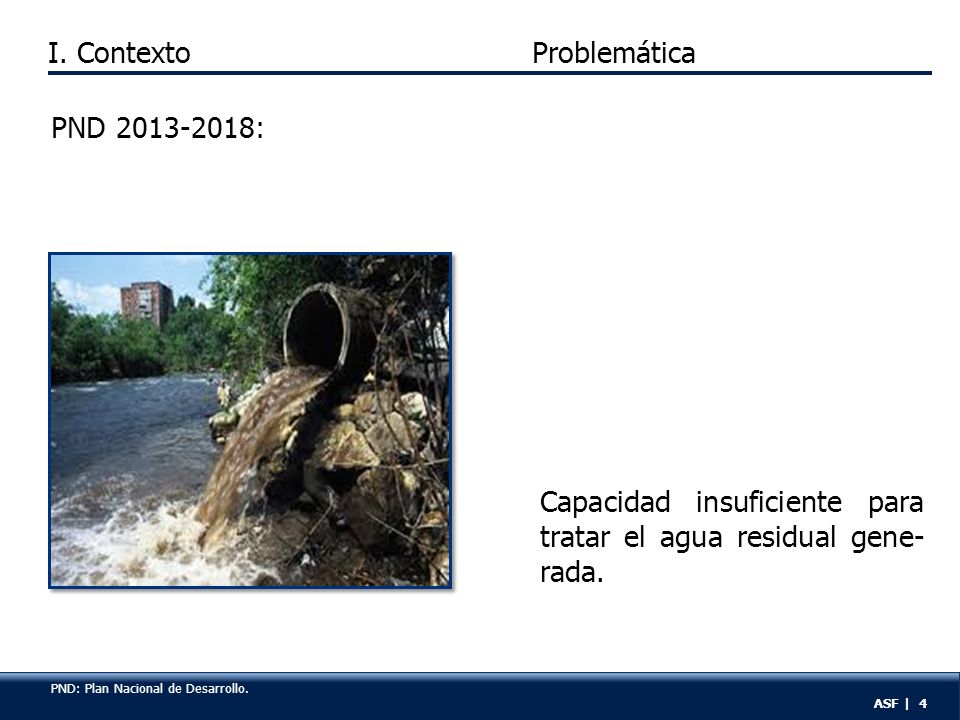 I. Contexto

Problemática

PND 2013-2018:

Capacidad insuficiente para tratar el agua residual generada.

PND: Plan Nacional de Desarrollo.

ASF | 4